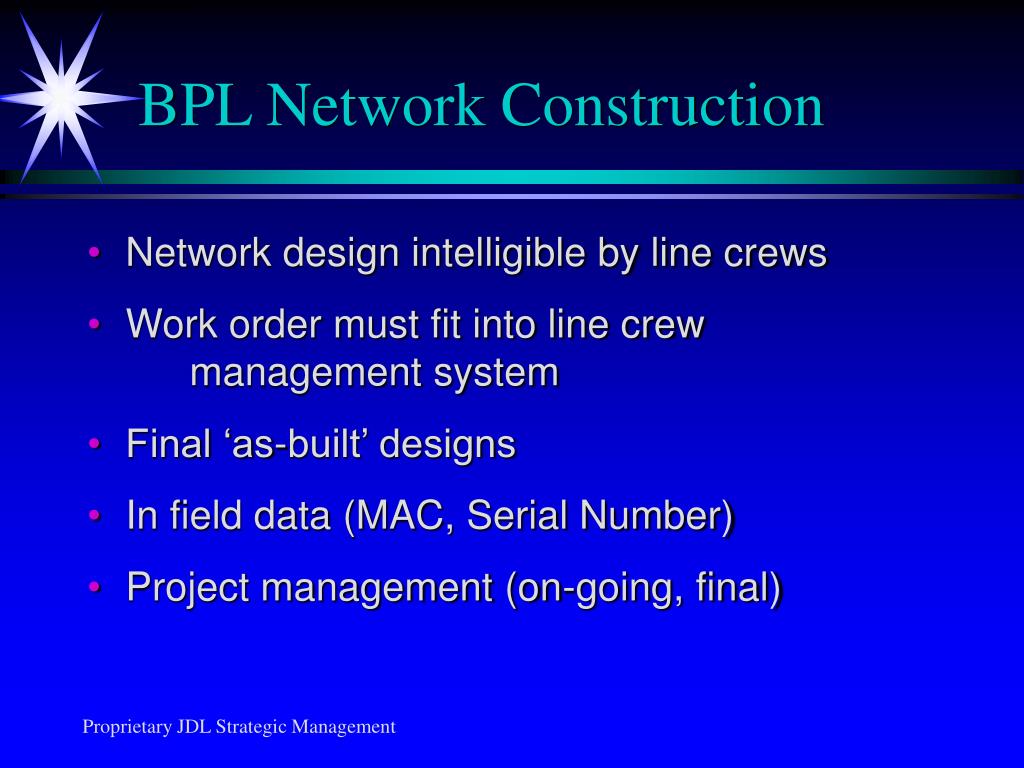 BPL Network Construction

• Network design intelligible by line crews

• Work order must fit into line crew management system

• Final ‘as-built’ designs

• In field data (MAC, Serial Number)

• Project management (on-going, final)

Proprietary JDL Strategic Management